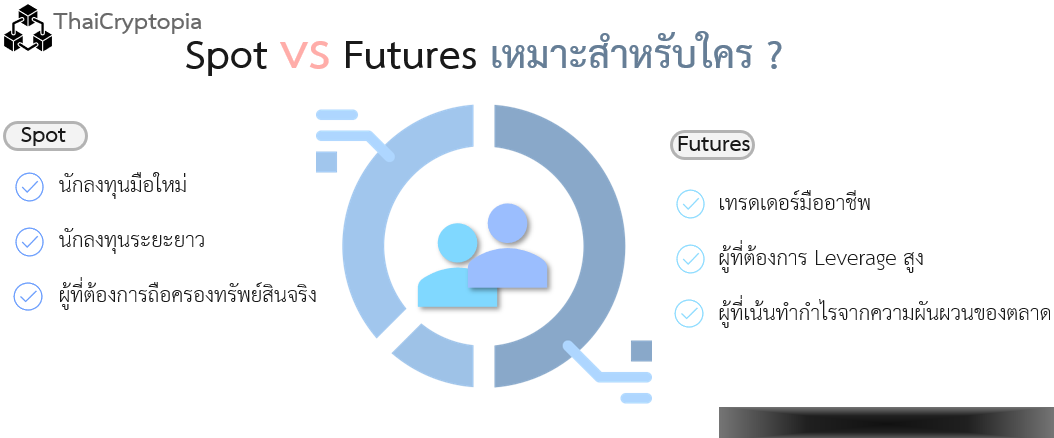 ThaiCryptopia

Spot VS Futures เหมาะสำหรับใคร ?

Spot

นักลงทุนมือใหม่

นักลงทุนระยะยาว

ผู้ที่ต้องการถือครองทรัพย์สินจริง

Futures

เทรดเดอร์มืออาชีพ

ผู้ที่ต้องการ Leverage สูง

ผู้ที่เน้นทำกำไรจากความผันผวนของตลาด